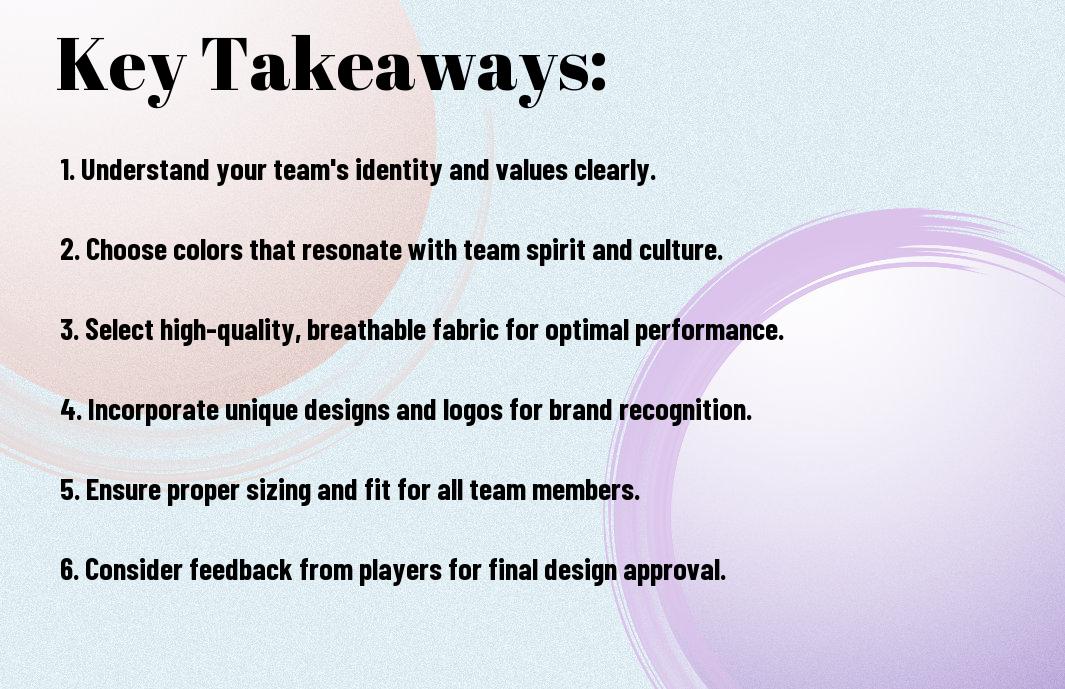 Key Takeaways:

1. Understand your team's identity and values clearly.

2. Choose colors that resonate with team spirit and culture.

3. Select high-quality, breathable fabric for optimal performance.

4. Incorporate unique designs and logos for brand recognition.

5. Ensure proper sizing and fit for all team members.

6. Consider feedback from players for final design approval.